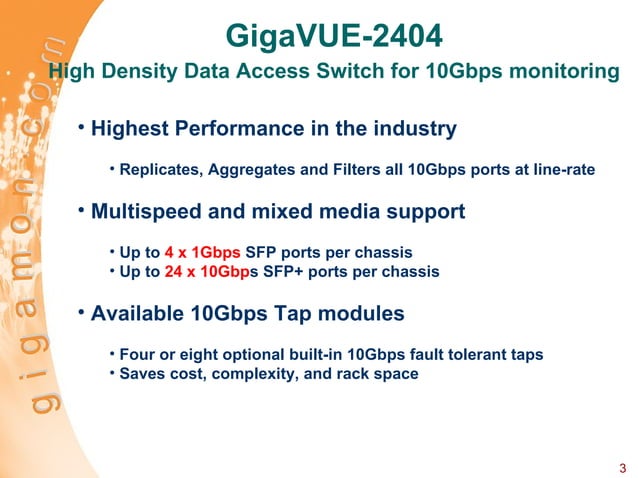 gigamon.com

GigaVUE-2404
High Density Data Access Switch for 10Gbps monitoring

• Highest Performance in the industry

• Replicates, Aggregates and Filters all 10Gbps ports at line-rate

• Multispeed and mixed media support

• Up to 4 x 1Gbps SFP ports per chassis
• Up to 24 x 10Gbps SFP+ ports per chassis

• Available 10Gbps Tap modules

• Four or eight optional built-in 10Gbps fault tolerant taps
• Saves cost, complexity, and rack space

3